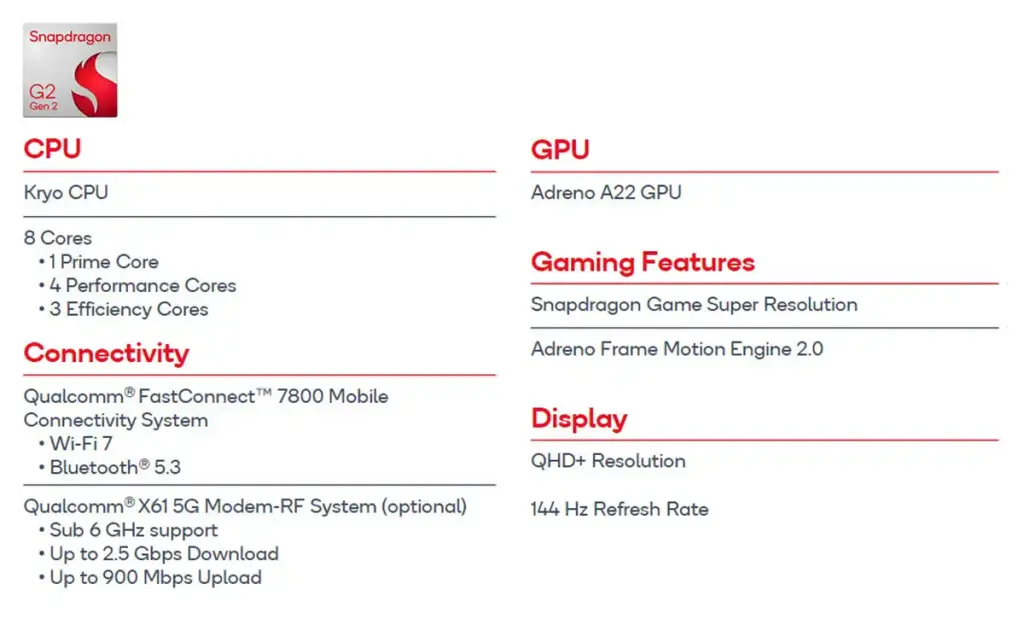 Snapdragon
G2
Gen 2

CPU

Kryo CPU

8 Cores
• 1 Prime Core
• 4 Performance Cores
• 3 Efficiency Cores

Connectivity

Qualcomm® FastConnect™ 7800 Mobile Connectivity System
• Wi-Fi 7
• Bluetooth® 5.3

Qualcomm® X61 5G Modem-RF System (optional)
• Sub 6 GHz support
• Up to 2.5 Gbps Download
• Up to 900 Mbps Upload

GPU

Adreno A22 GPU

Gaming Features

Snapdragon Game Super Resolution

Adreno Frame Motion Engine 2.0

Display

QHD+ Resolution

144 Hz Refresh Rate